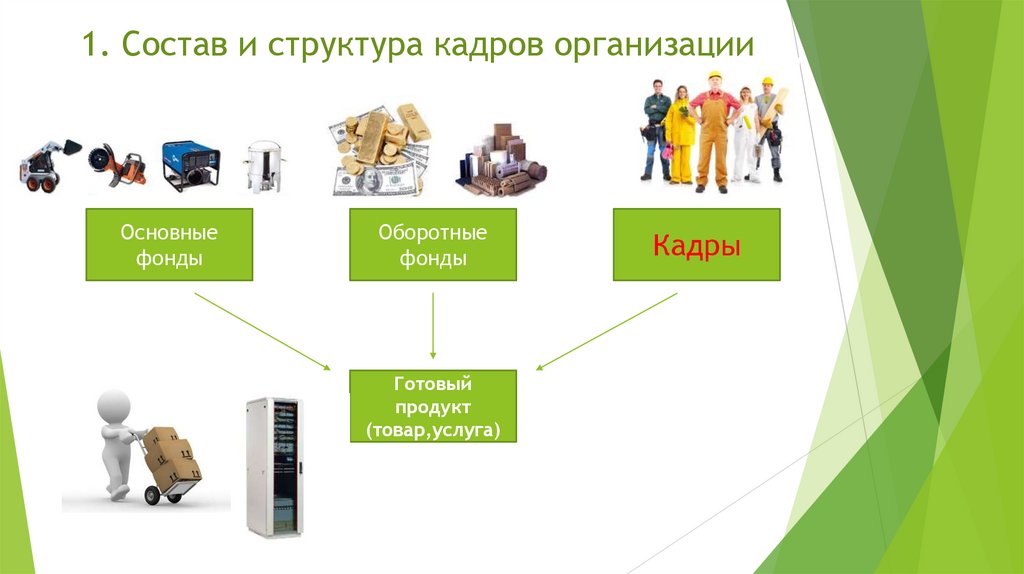 1. Состав и структура кадров организации

Основные фонды

Оборотные фонды

Кадры

Готовый продукт (товар,услуга)